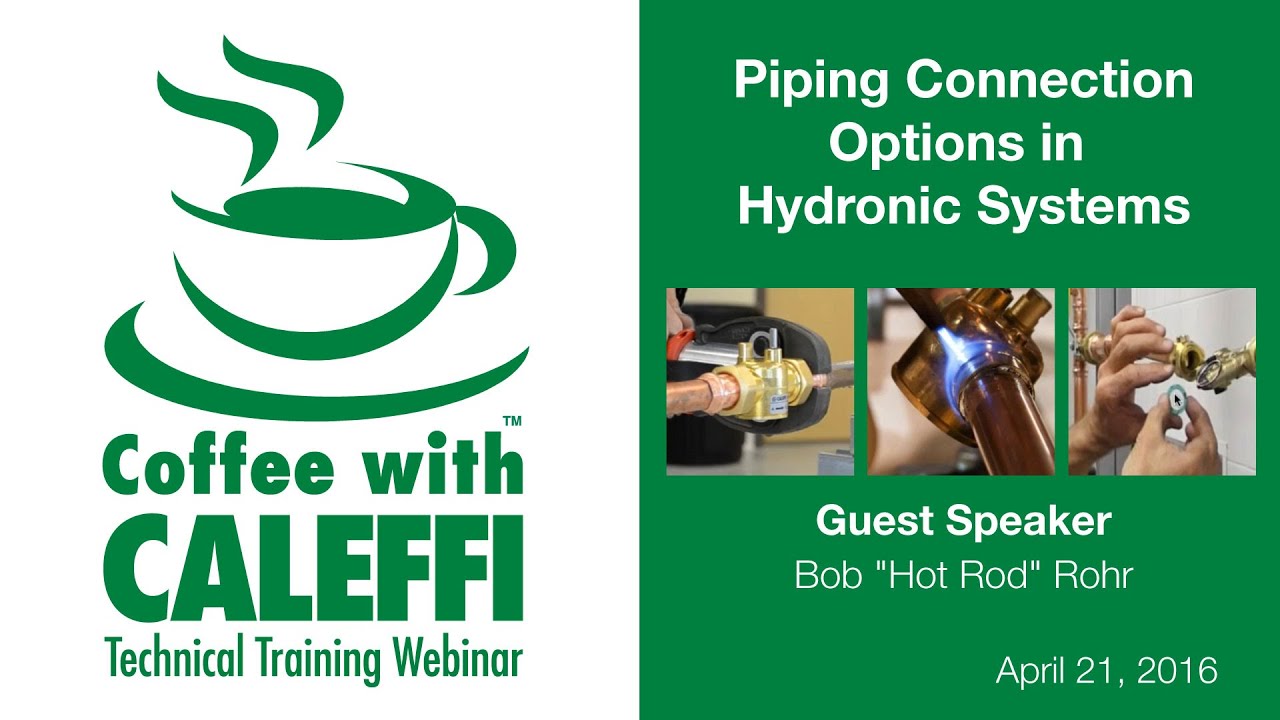 Coffee with™
CALEFFI
Technical Training Webinar

Piping Connection Options in Hydronic Systems

Guest Speaker
Bob "Hot Rod" Rohr

April 21, 2016